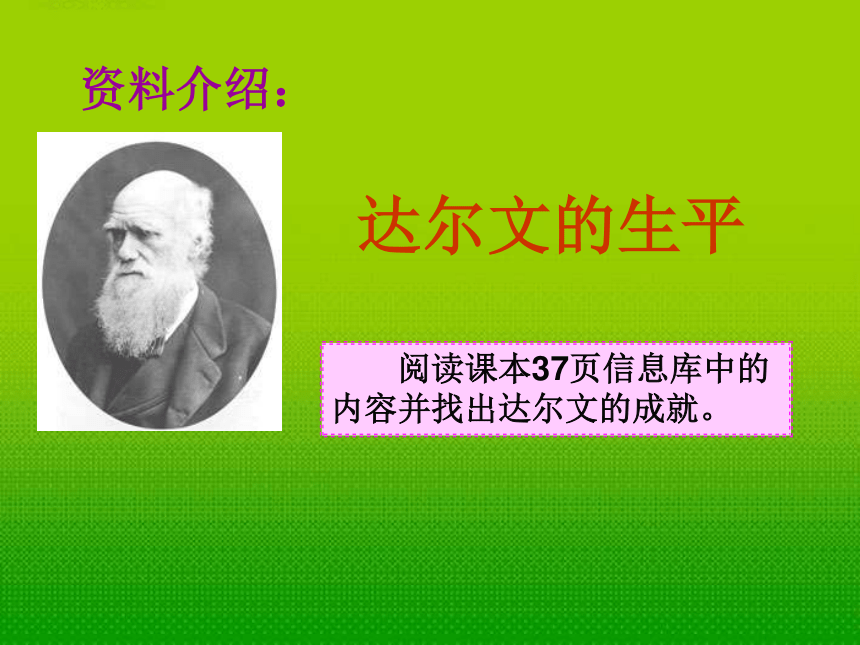 资料介绍：

达尔文的生平

阅读课本37页信息库中的内容并找出达尔文的成就。